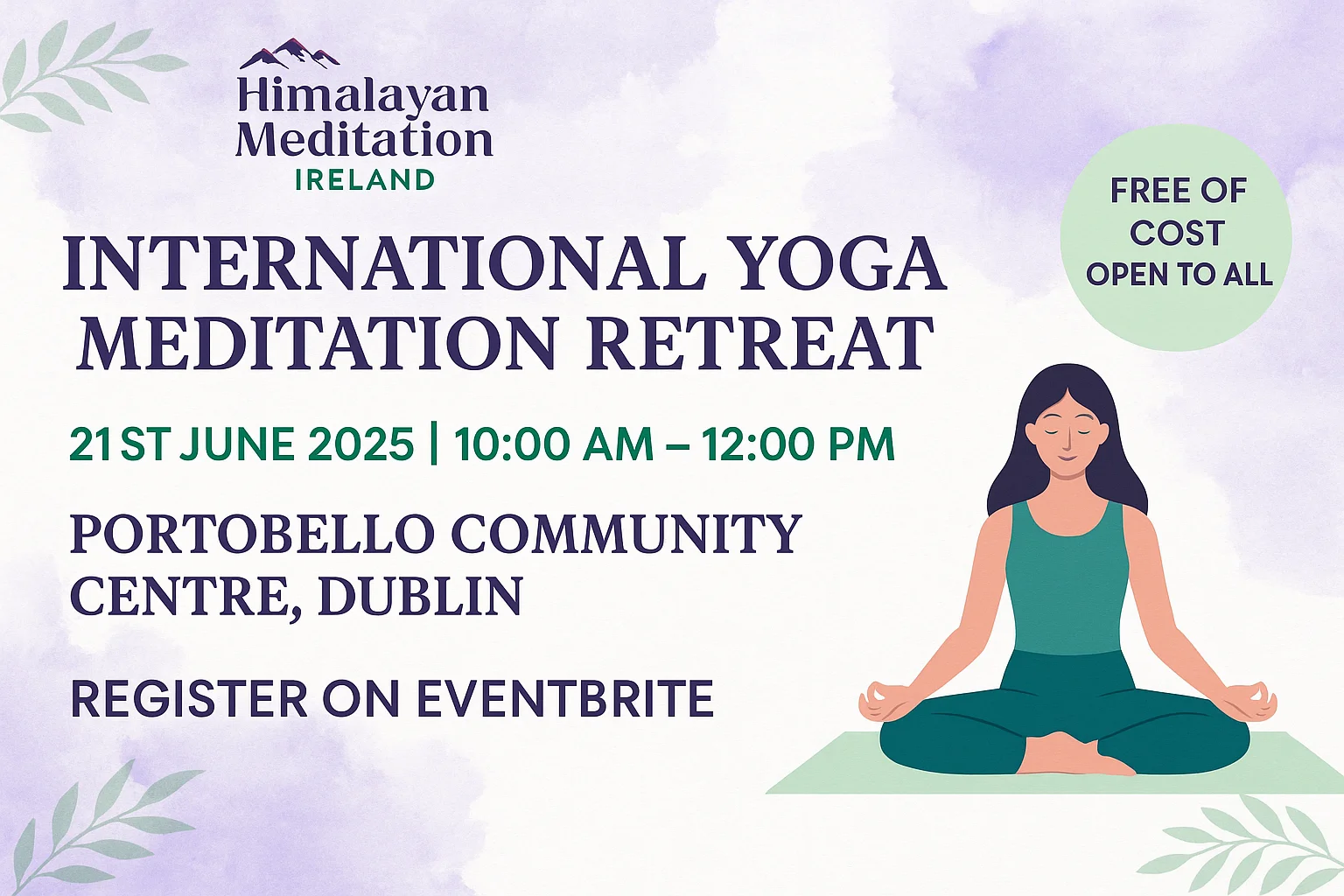 Himalayan Meditation
IRELAND

FREE OF COST
OPEN TO ALL

INTERNATIONAL YOGA MEDITATION RETREAT

21ST JUNE 2025 | 10:00 AM – 12:00 PM

PORTOBELLO COMMUNITY CENTRE, DUBLIN

REGISTER ON EVENTBRITE